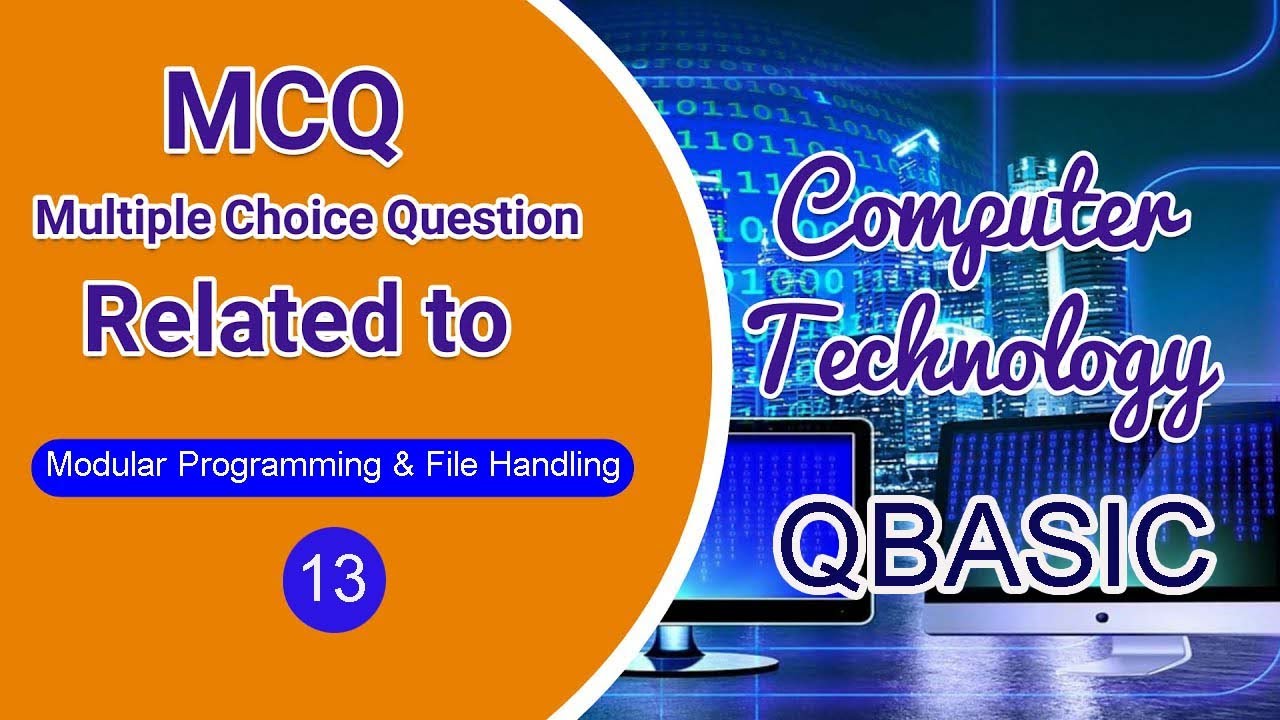 MCQ
Multiple Choice Question
Related to

Modular Programming & File Handling

13

Computer Technology

QBASIC